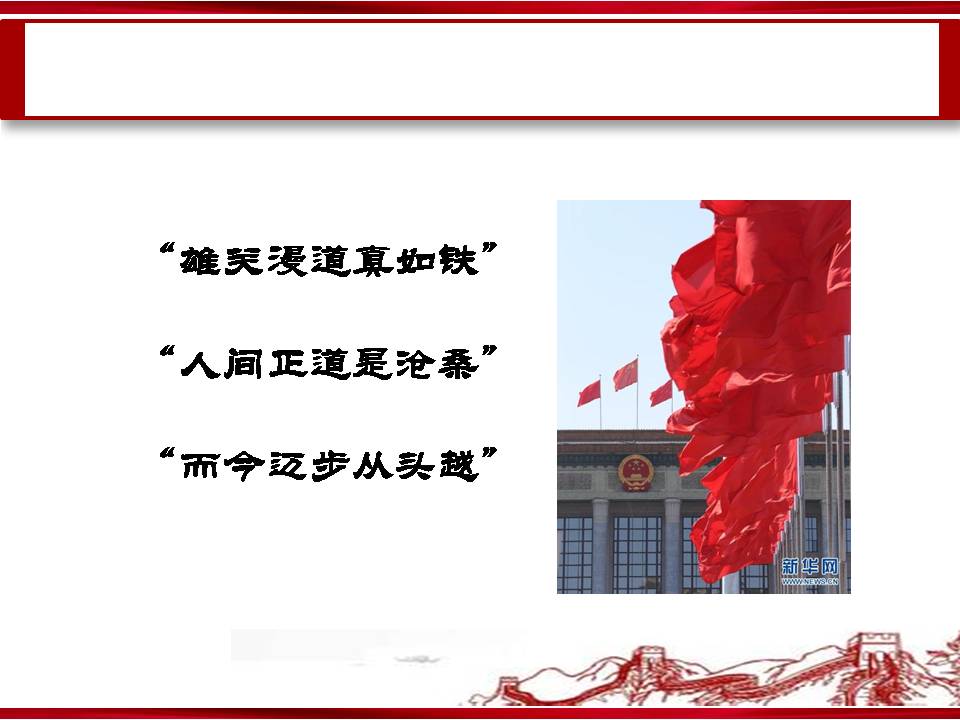 “雄关漫道真如铁”

“人间正道是沧桑”

“而今迈步从头越”

新华网
WWW.NEWS.CN